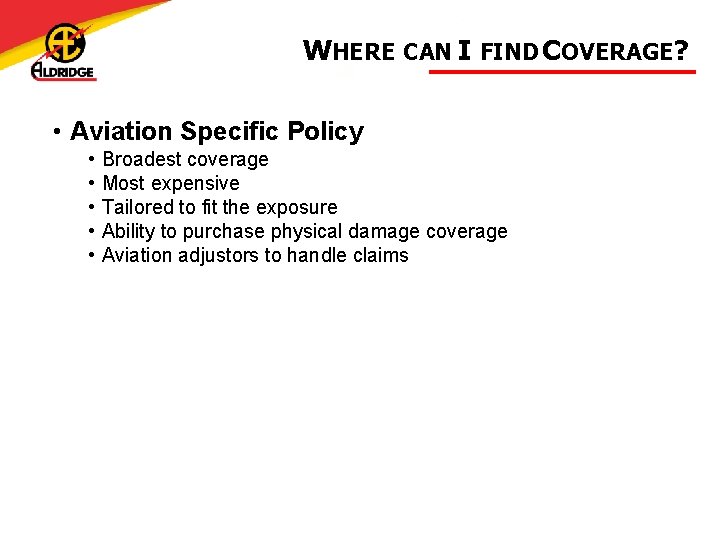 ALDRIDGE

WHERE CAN I FIND COVERAGE?

• Aviation Specific Policy
  • Broadest coverage
  • Most expensive
  • Tailored to fit the exposure
  • Ability to purchase physical damage coverage
  • Aviation adjustors to handle claims